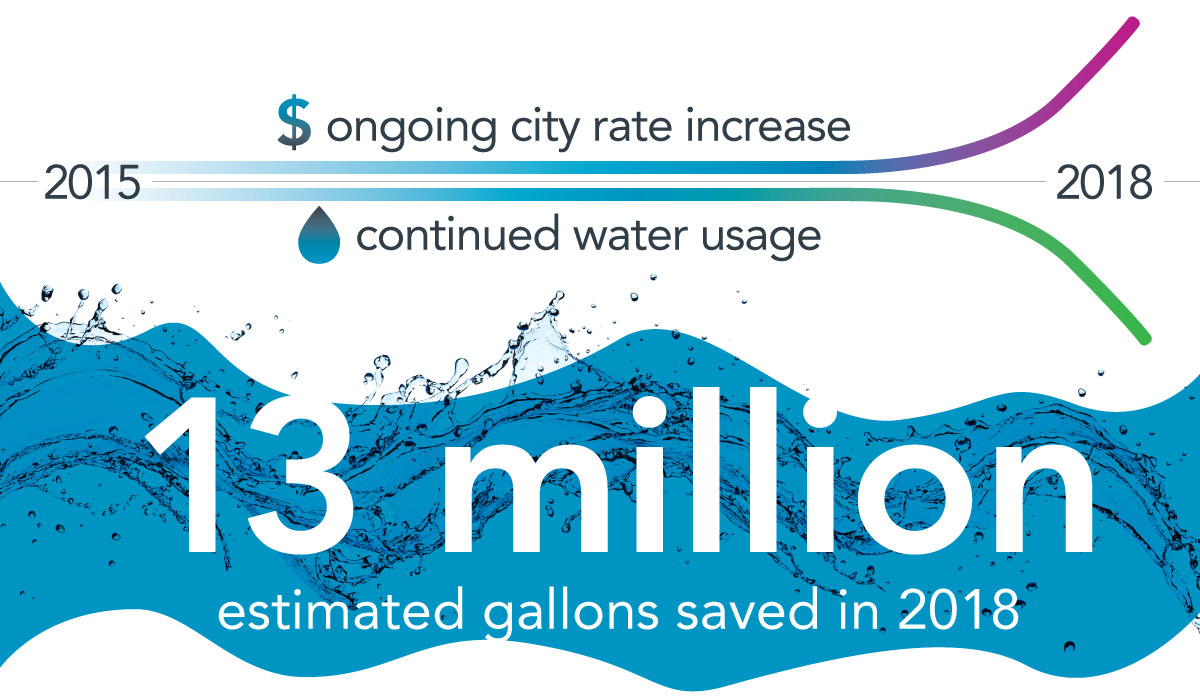 $ ongoing city rate increase

2015

2018

continued water usage

13 million

estimated gallons saved in 2018